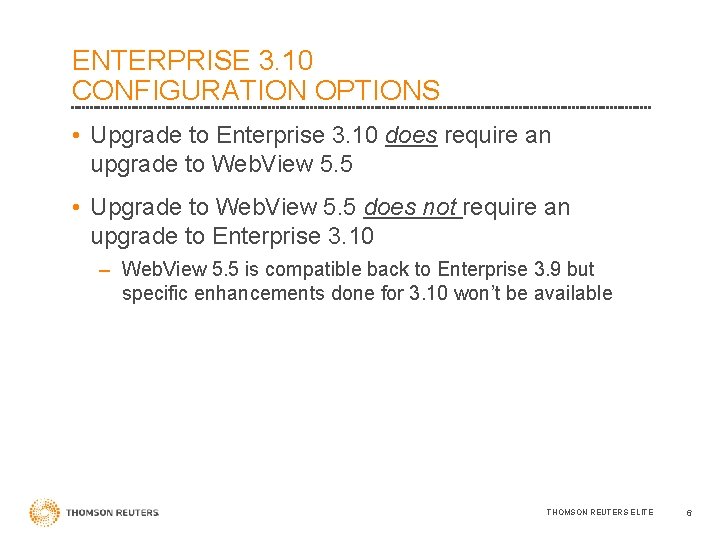 ENTERPRISE 3.10
CONFIGURATION OPTIONS

• Upgrade to Enterprise 3.10 does require an upgrade to WebView 5.5

• Upgrade to WebView 5.5 does not require an upgrade to Enterprise 3.10

– WebView 5.5 is compatible back to Enterprise 3.9 but specific enhancements done for 3.10 won't be available

THOMSON REUTERS

THOMSON REUTERS ELITE

6